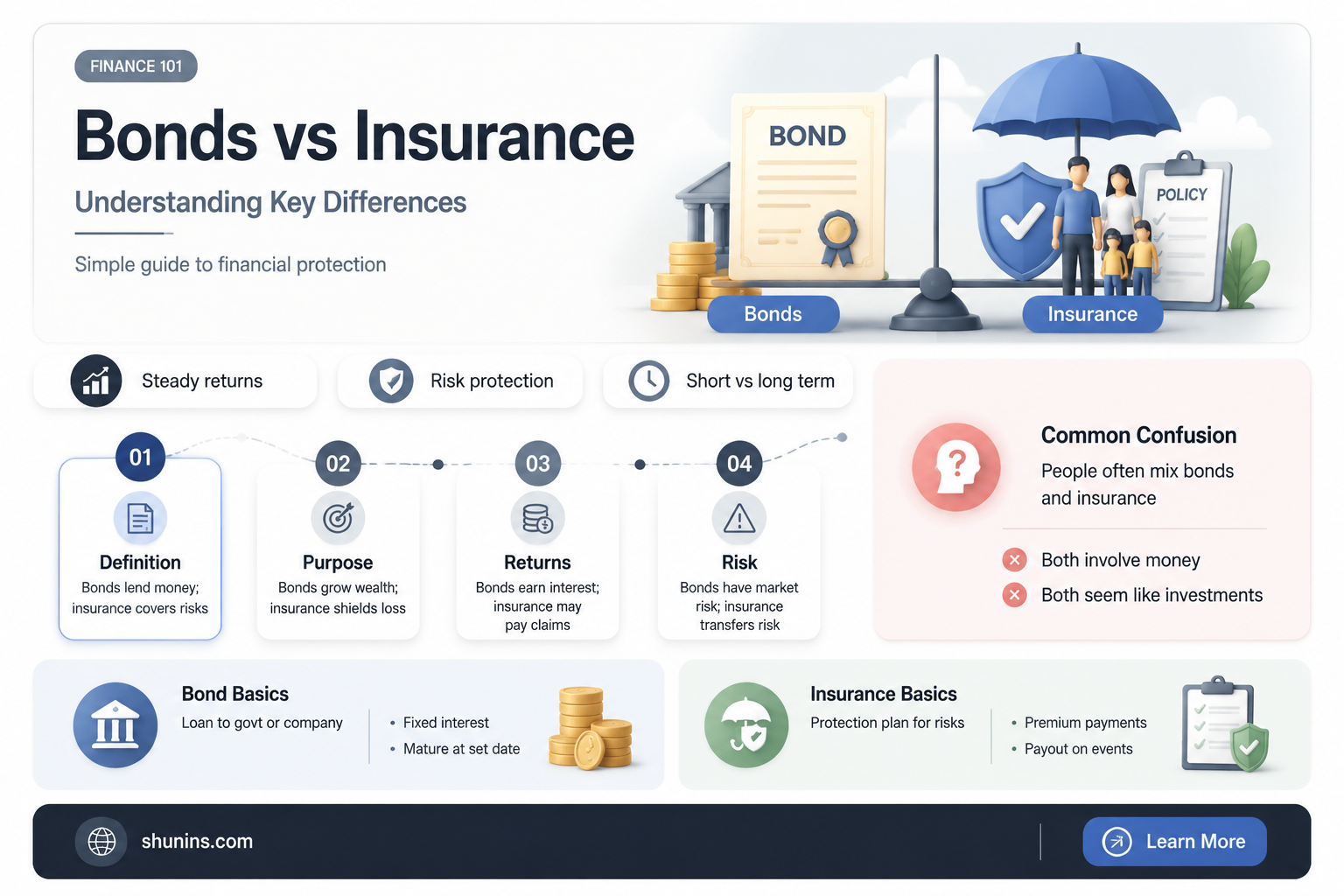 FINANCE 101

Bonds vs Insurance

Understanding Key Differences

Simple guide to financial protection

BOND

POLICY

Bonds

Insurance

Steady returns

Risk protection

Short vs long term

01
Definition
Bonds lend money; insurance covers risks

02
Purpose
Bonds grow wealth; insurance shields loss

03
Returns
Bonds earn interest; insurance may pay claims

04
Risk
Bonds have market risk; insurance transfers risk

Common Confusion
People often mix bonds and insurance

Both involve money
Both seem like investments

Bond Basics
Loan to govt or company
• Fixed interest
• Mature at set date

Insurance Basics
Protection plan for risks
• Premium payments
• Payout on events

shunins.com

Learn More